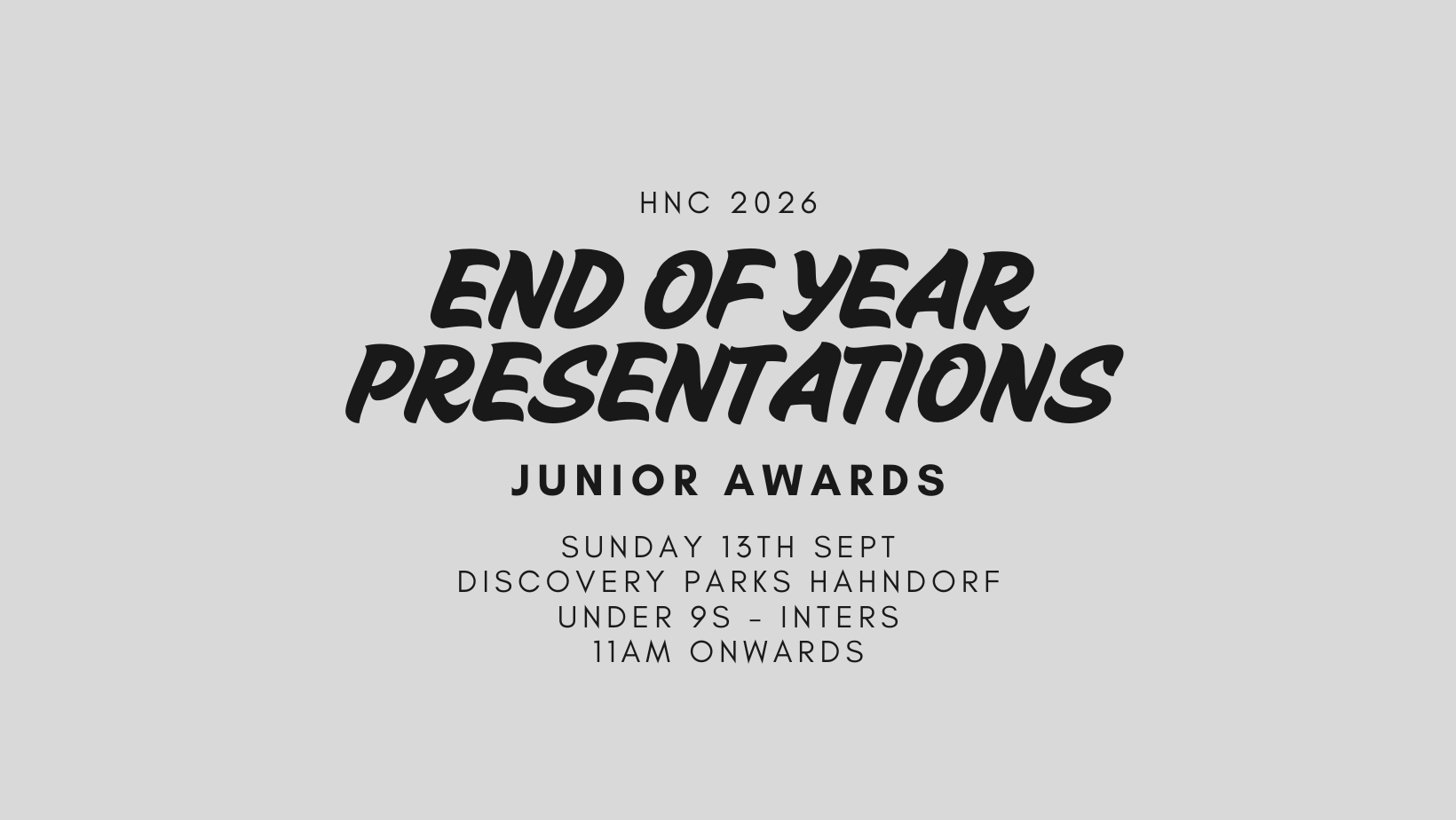 HNC 2026

END OF YEAR PRESENTATIONS

JUNIOR AWARDS

SUNDAY 13TH SEPT
DISCOVERY PARKS HAHNDORF
UNDER 9S - INTERS
11AM ONWARDS